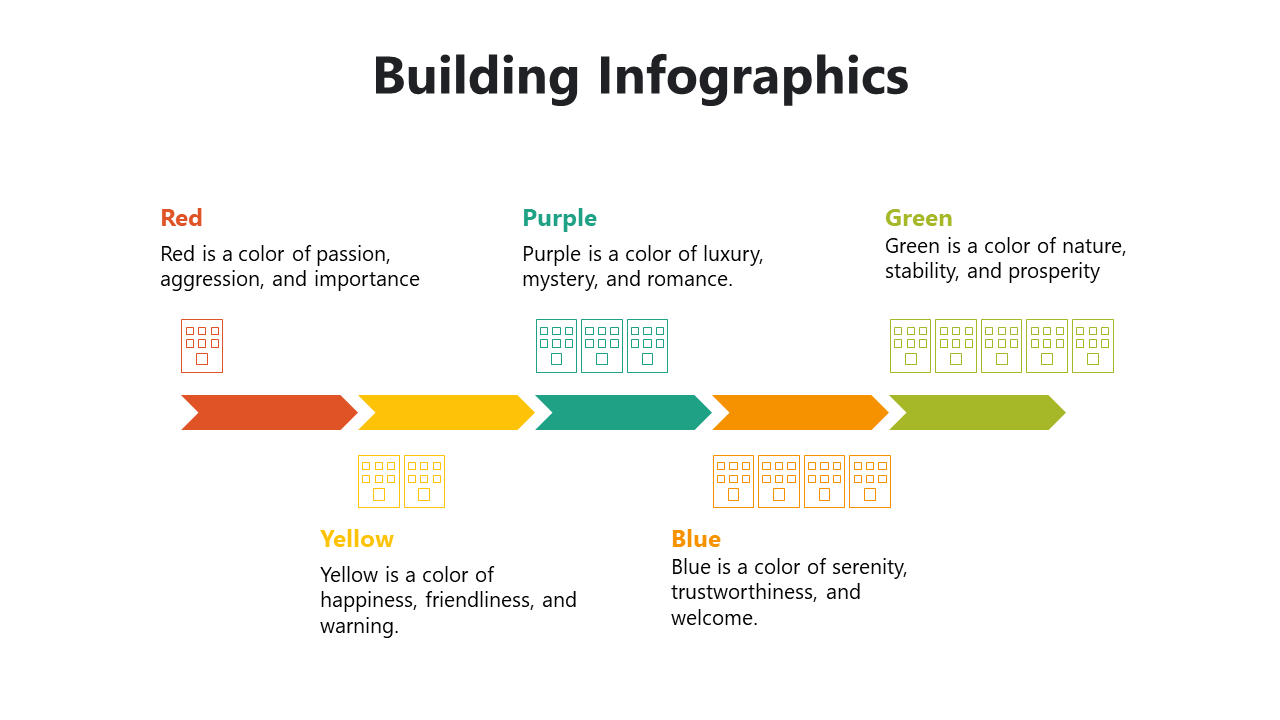 Building Infographics

Red
Red is a color of passion, aggression, and importance

Purple
Purple is a color of luxury, mystery, and romance.

Green
Green is a color of nature, stability, and prosperity

Yellow
Yellow is a color of happiness, friendliness, and warning.

Blue
Blue is a color of serenity, trustworthiness, and welcome.